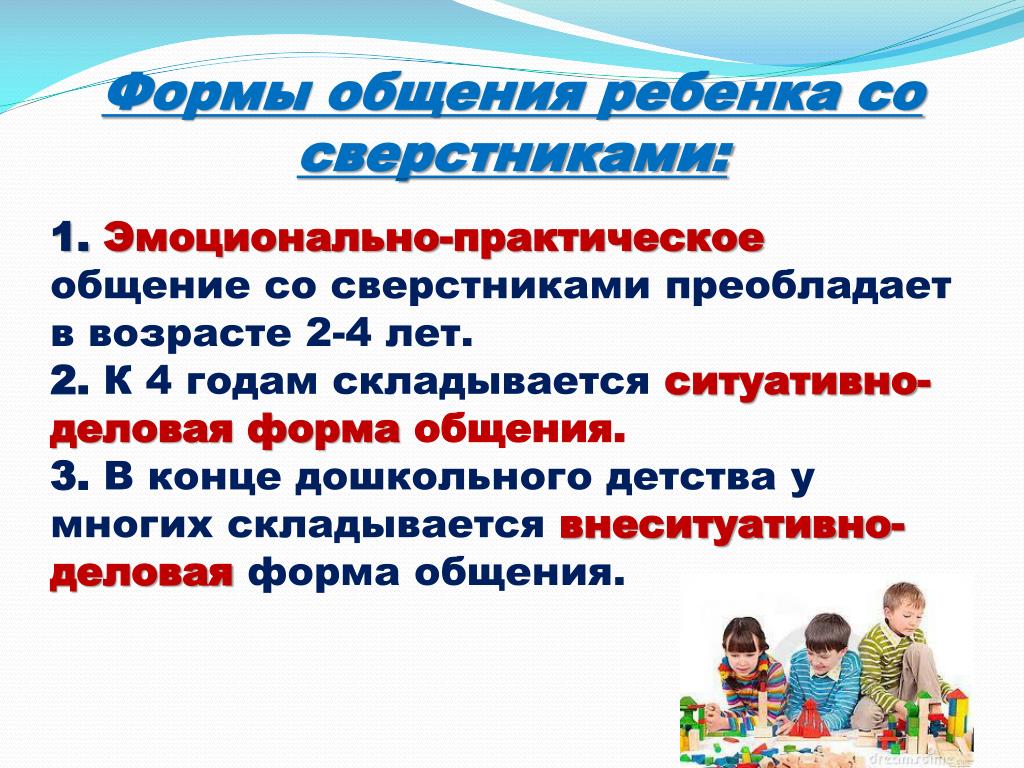 Формы общения ребенка со сверстниками:

1. Эмоционально-практическое общение со сверстниками преобладает в возрасте 2-4 лет.
2. К 4 годам складывается ситуативно-деловая форма общения.
3. В конце дошкольного детства у многих складывается внеситуативно-деловая форма общения.

dreamstime